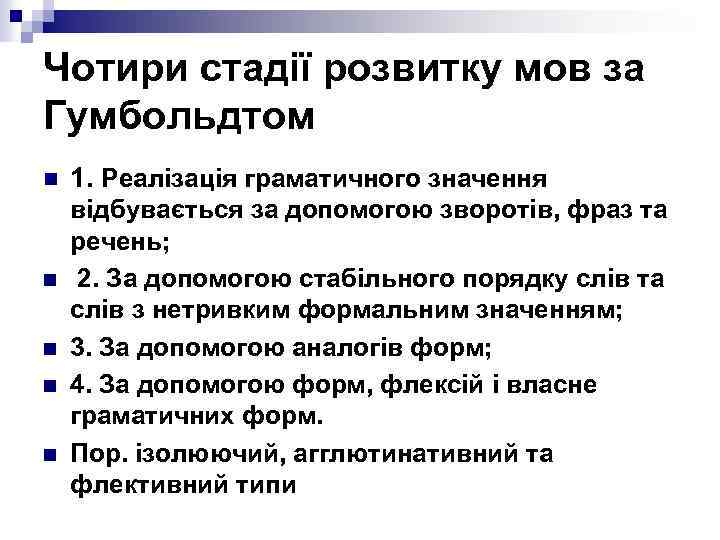 Чотири стадії розвитку мов за Гумбольдтом

1. Реалізація граматичного значення відбувається за допомогою зворотів, фраз та речень;

2. За допомогою стабільного порядку слів та слів з нетривким формальним значенням;

3. За допомогою аналогів форм;

4. За допомогою форм, флексій і власне граматичних форм.

Пор. ізолюючий, агглютинативний та флективний типи